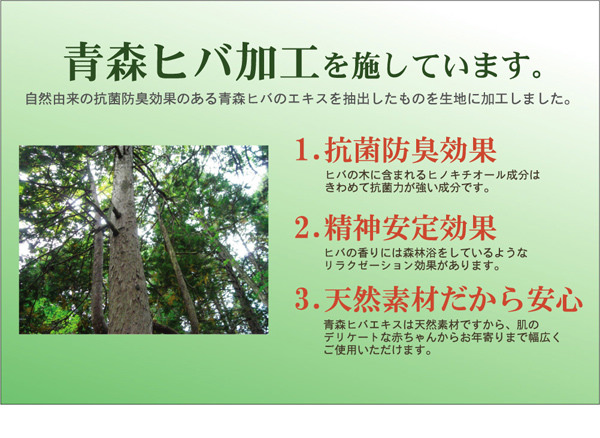 青森ヒバ加工を施しています。

自然由来の抗菌防臭効果のある青森ヒバのエキスを抽出したものを生地に加工しました。

1.抗菌防臭効果

ヒバの木に含まれるヒノキチオール成分はきわめて抗菌力が強い成分です。

2.精神安定効果

ヒバの香りには森林浴をしているようなリラクゼーション効果があります。

3.天然素材だから安心

青森ヒバエキスは天然素材ですから、肌のデリケートな赤ちゃんからお年寄りまで幅広くご使用いただけます。